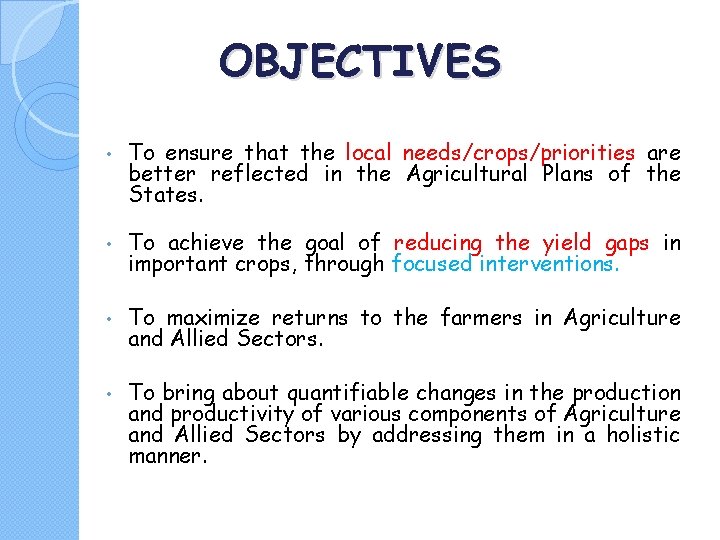 OBJECTIVES

• To ensure that the local needs/crops/priorities are better reflected in the Agricultural Plans of the States.

• To achieve the goal of reducing the yield gaps in important crops, through focused interventions.

• To maximize returns to the farmers in Agriculture and Allied Sectors.

• To bring about quantifiable changes in the production and productivity of various components of Agriculture and Allied Sectors by addressing them in a holistic manner.